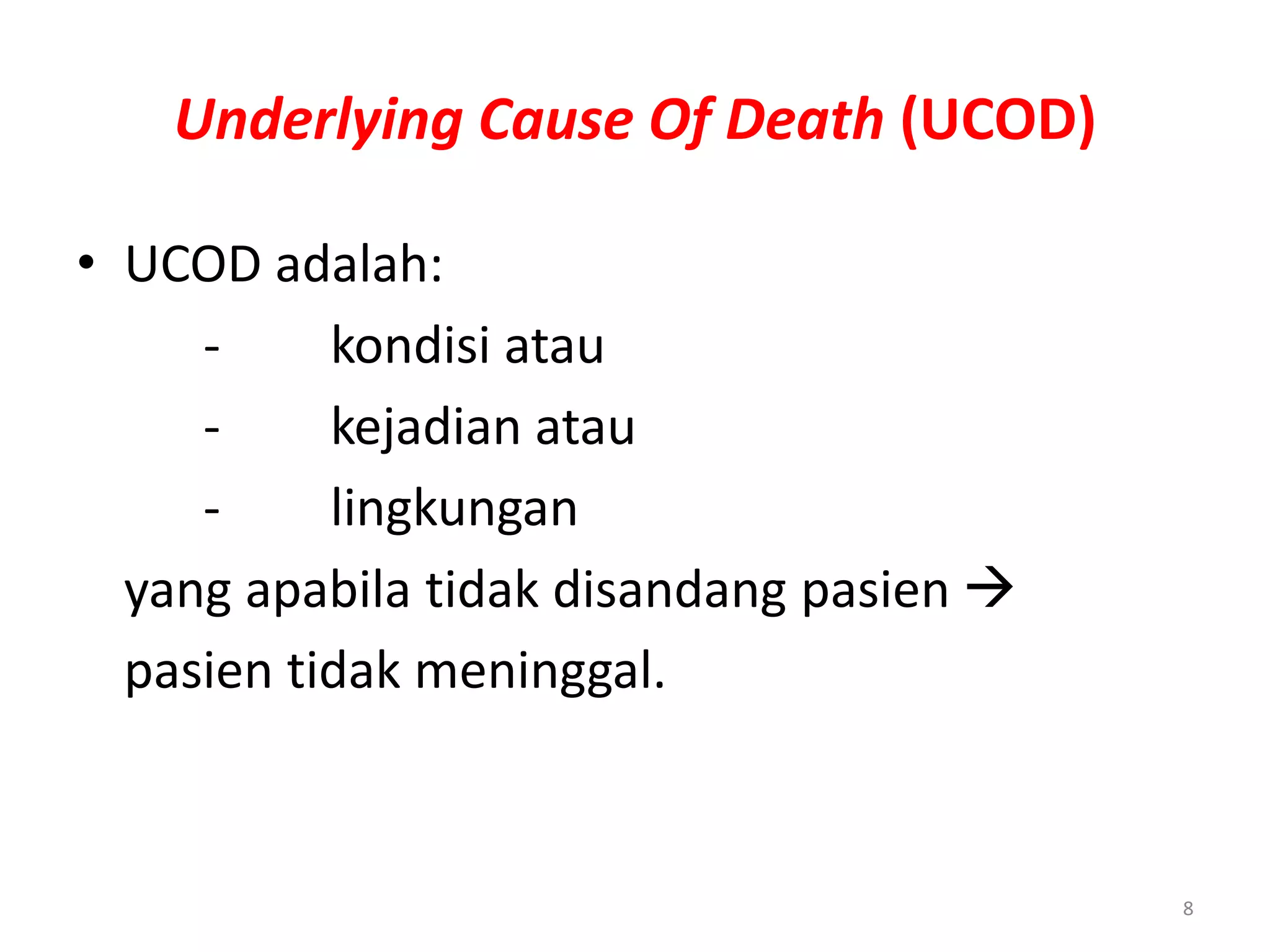 Underlying Cause Of Death (UCOD)

• UCOD adalah:

- kondisi atau
- kejadian atau
- lingkungan

yang apabila tidak disandang pasien → pasien tidak meninggal.

8